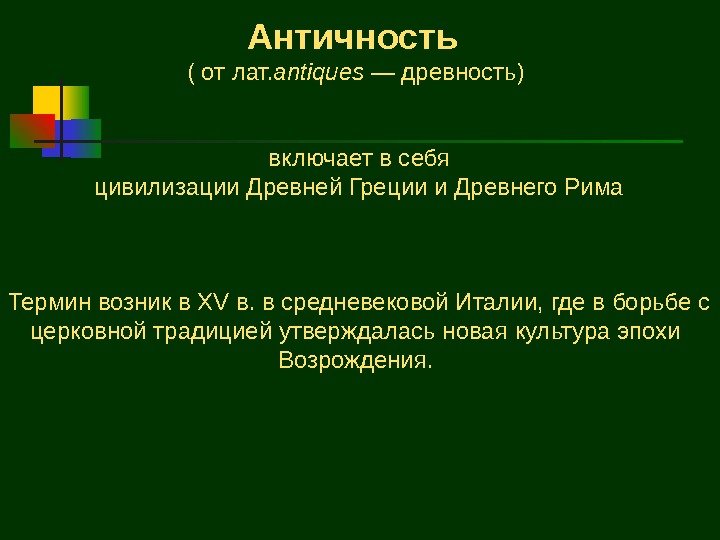 Античность
( от лат.antiques — древность)

включает в себя
цивилизации Древней Греции и Древнего Рима

Термин возник в XV в. в средневековой Италии, где в борьбе с церковной традицией утверждалась новая культура эпохи Возрождения.